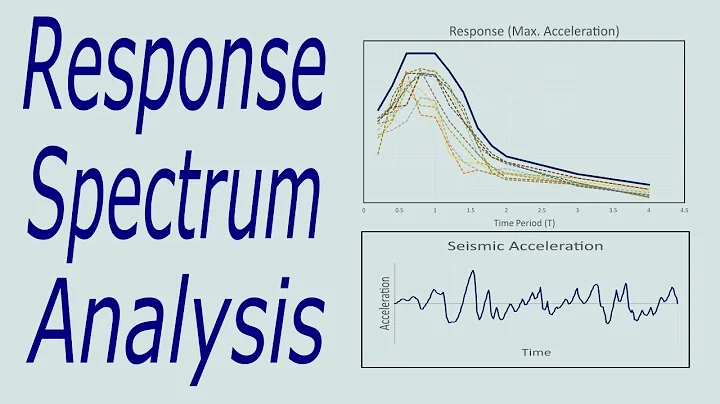 Response Spectrum Analysis

Response (Max. Acceleration)

0
0.5
1
1.5
2
2.5
3
3.5
4
4.5

Time Period (T)

Seismic Acceleration

Acceleration

Time